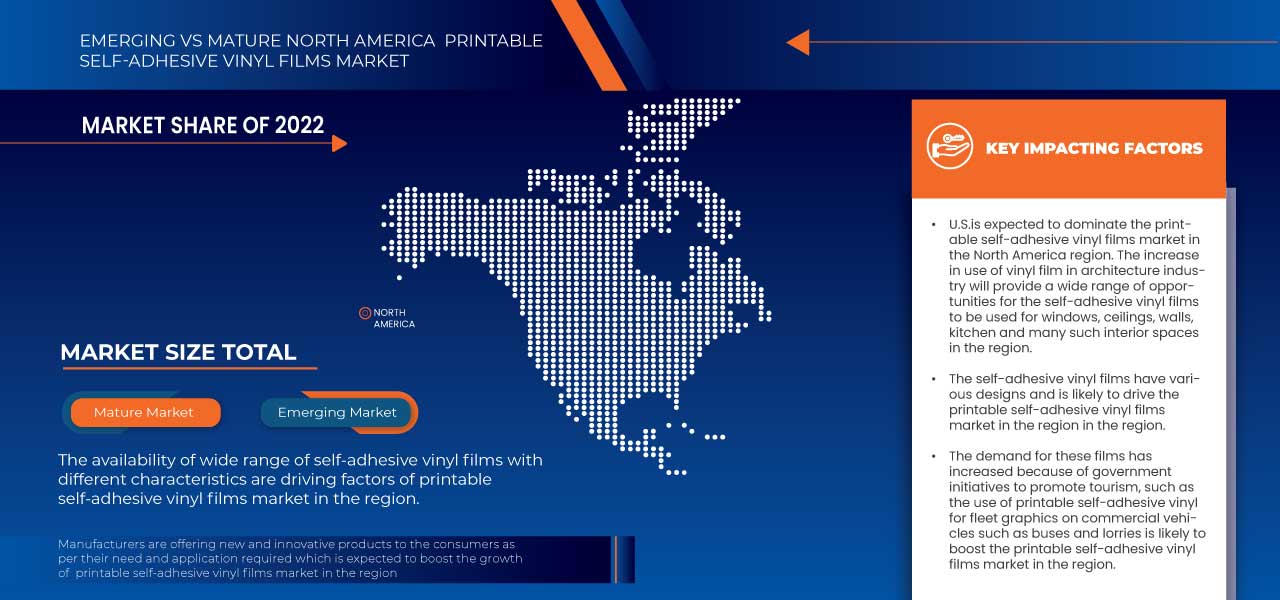 EMERGING VS MATURE NORTH AMERICA PRINTABLE SELF-ADHESIVE VINYL FILMS MARKET

MARKET SHARE OF 2022

NORTH AMERICA

MARKET SIZE TOTAL

Mature Market

Emerging Market

The availability of wide range of self-adhesive vinyl films with different characteristics are driving factors of printable self-adhesive vinyl films market in the region.

Manufacturers are offering new and innovative products to the consumers as per their need and application required which is expected to boost the growth of printable self-adhesive vinyl films market in the region

KEY IMPACTING FACTORS

• U.S.is expected to dominate the printable self-adhesive vinyl films market in the North America region. The increase in use of vinyl film in architecture industry will provide a wide range of opportunities for the self-adhesive vinyl films to be used for windows, ceilings, walls, kitchen and many such interior spaces in the region.

• The self-adhesive vinyl films have various designs and is likely to drive the printable self-adhesive vinyl films market in the region in the region.

• The demand for these films has increased because of government initiatives to promote tourism, such as the use of printable self-adhesive vinyl for fleet graphics on commercial vehicles such as buses and lorries is likely to boost the printable self-adhesive vinyl films market in the region.